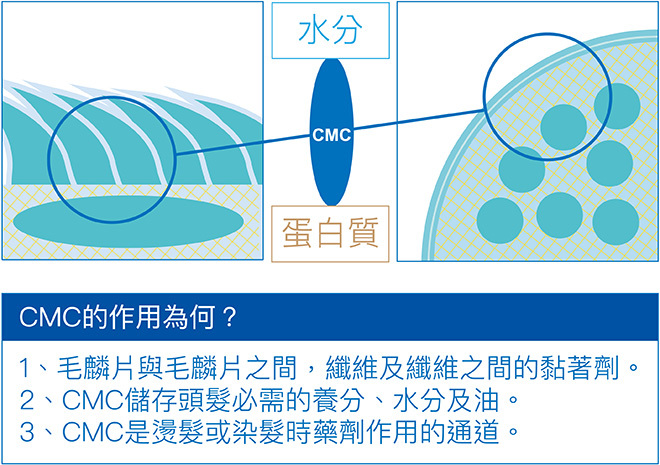 水分

CMC

蛋白質

CMC的作用為何？

1、毛麟片與毛麟片之間，纖維及纖維之間的黏著劑。
2、CMC儲存頭髮必需的養分、水分及油。
3、CMC是燙髮或染髮時藥劑作用的通道。